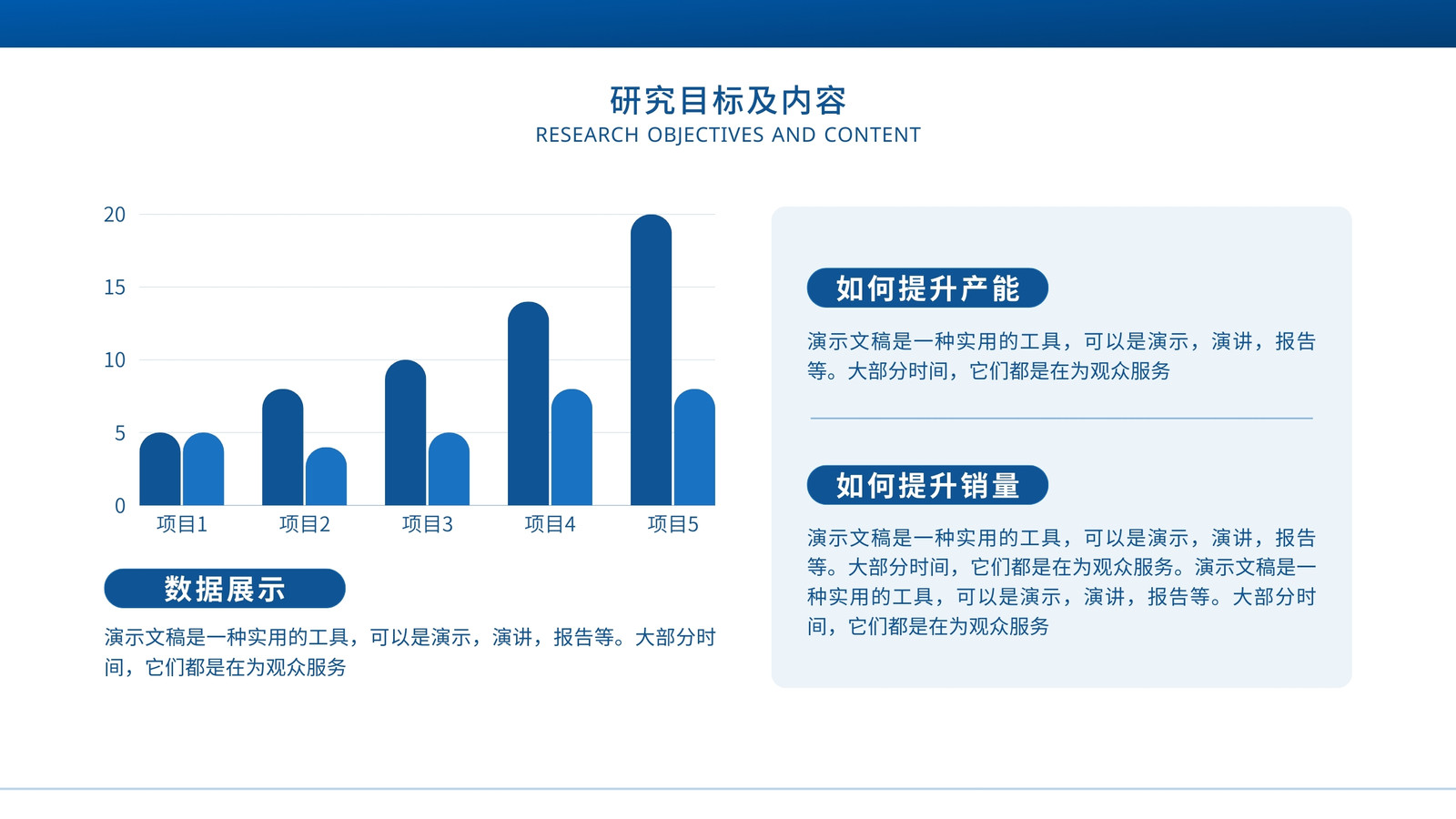 研究目标及内容
RESEARCH OBJECTIVES AND CONTENT

20
15
10
5
0
项目1
项目2
项目3
项目4
项目5

数据展示
演示文稿是一种实用的工具，可以是演示，演讲，报告等。大部分时间，它们都是在为观众服务

如何提升产能
演示文稿是一种实用的工具，可以是演示，演讲，报告等。大部分时间，它们都是在为观众服务

如何提升销量
演示文稿是一种实用的工具，可以是演示，演讲，报告等。大部分时间，它们都是在为观众服务。演示文稿是一种实用的工具，可以是演示，演讲，报告等。大部分时间，它们都是在为观众服务